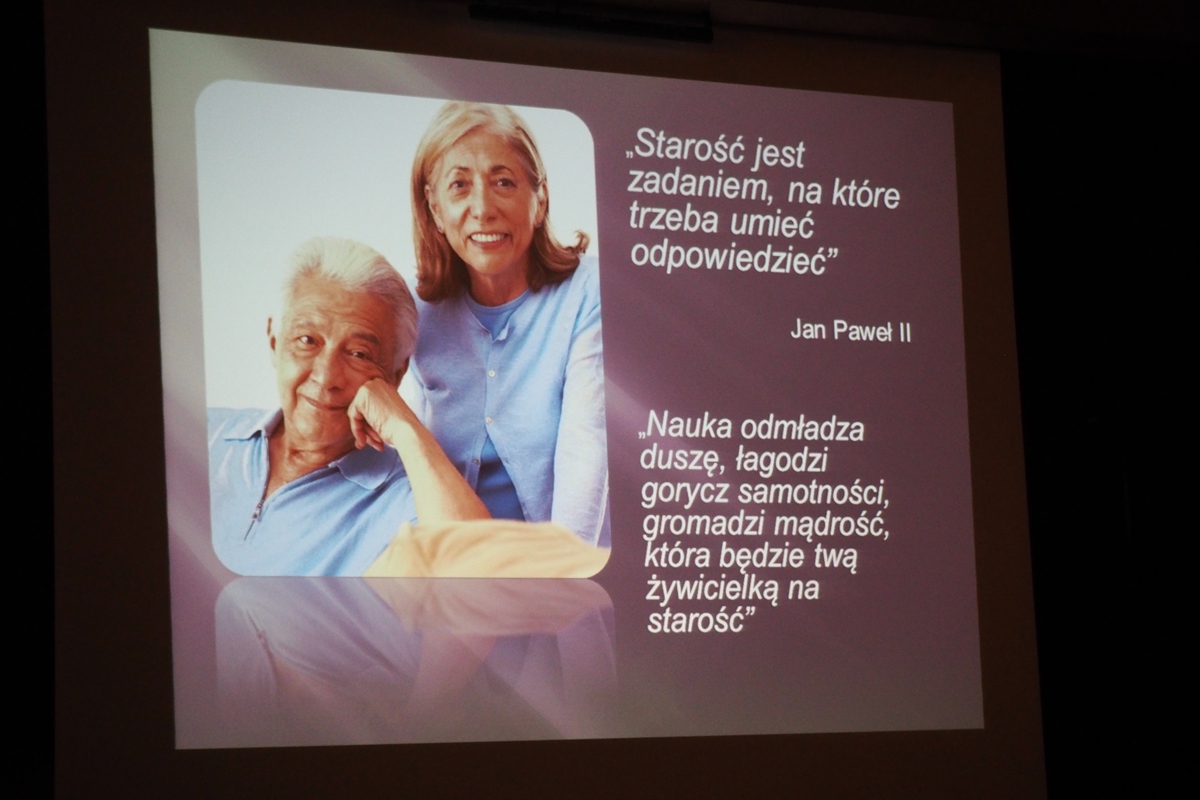 „Starość jest zadaniem, na które trzeba umieć odpowiedzieć”

Jan Paweł II

„Nauka odmładza duszę, łagodzi gorycz samotności, gromadzi mądrość, która będzie twą żywicielką na starość”